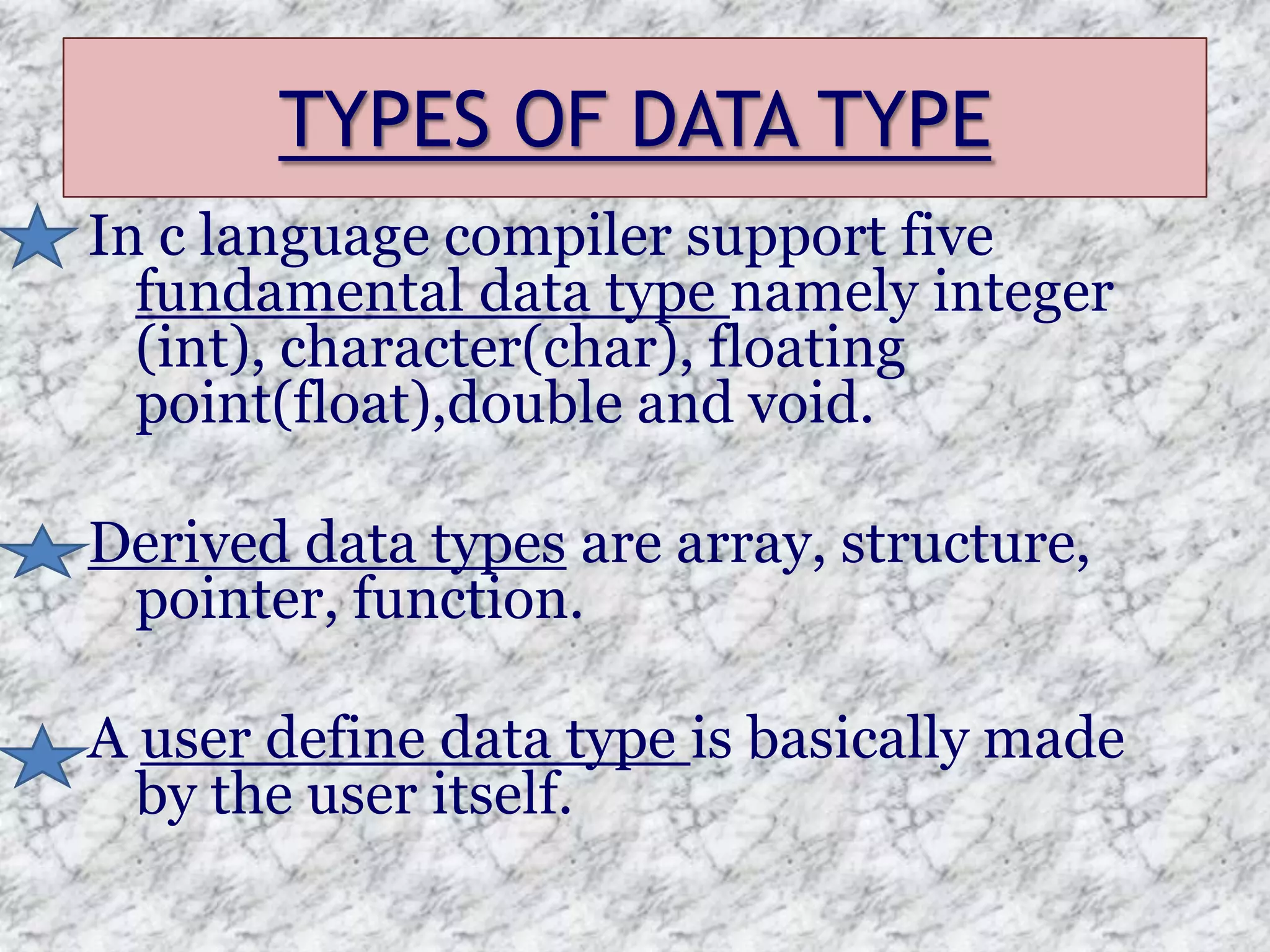 TYPES OF DATA TYPE

In c language compiler support five fundamental data type namely integer (int), character(char), floating point(float),double and void.

Derived data types are array, structure, pointer, function.

A user define data type is basically made by the user itself.